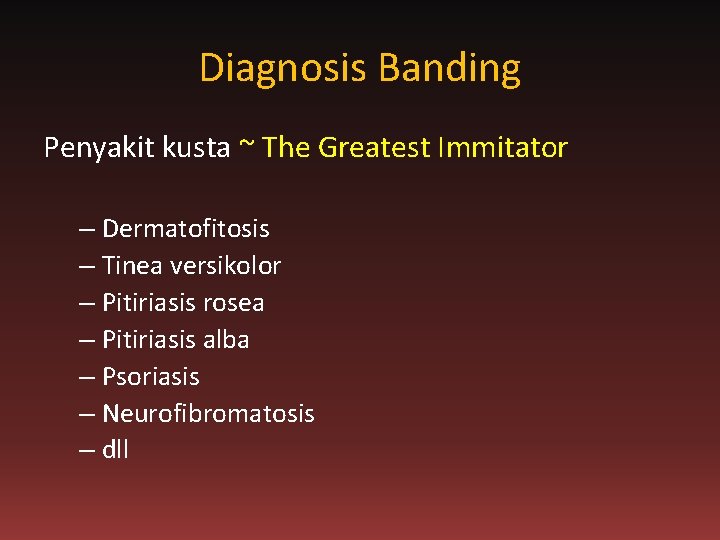 Diagnosis Banding

Penyakit kusta ~ The Greatest Immitator

– Dermatofitosis
– Tinea versikolor
– Pitiriasis rosea
– Pitiriasis alba
– Psoriasis
– Neurofibromatosis
– dll